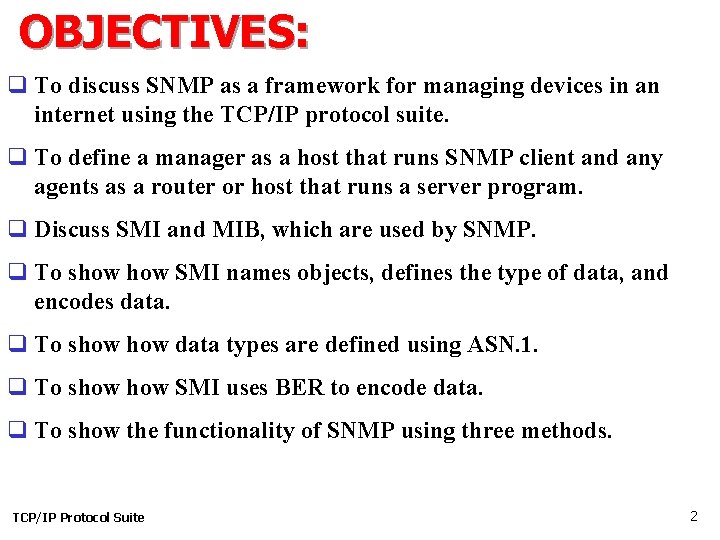 OBJECTIVES:

❑ To discuss SNMP as a framework for managing devices in an internet using the TCP/IP protocol suite.

❑ To define a manager as a host that runs SNMP client and any agents as a router or host that runs a server program.

❑ Discuss SMI and MIB, which are used by SNMP.

❑ To show how SMI names objects, defines the type of data, and encodes data.

❑ To show how data types are defined using ASN.1.

❑ To show how SMI uses BER to encode data.

❑ To show the functionality of SNMP using three methods.

TCP/IP Protocol Suite

2